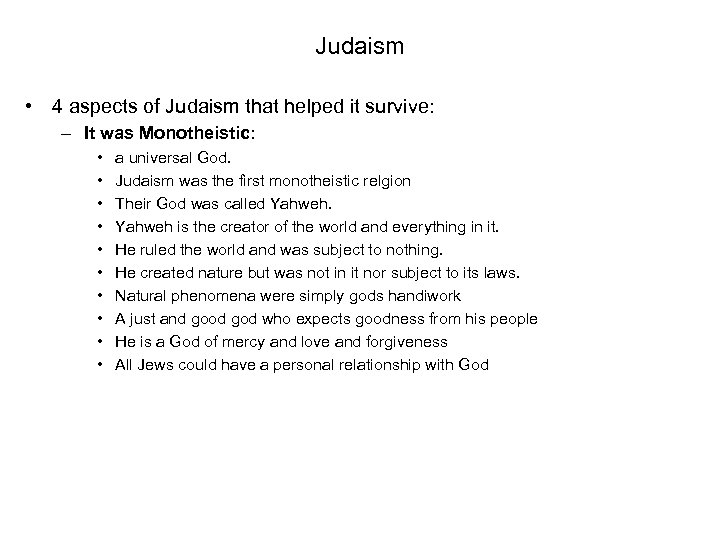 Judaism

• 4 aspects of Judaism that helped it survive:
– It was Monotheistic:
• a universal God.
• Judaism was the first monotheistic relgion
• Their God was called Yahweh.
• Yahweh is the creator of the world and everything in it.
• He ruled the world and was subject to nothing.
• He created nature but was not in it nor subject to its laws.
• Natural phenomena were simply gods handiwork
• A just and good god who expects goodness from his people
• He is a God of mercy and love and forgiveness
• All Jews could have a personal relationship with God